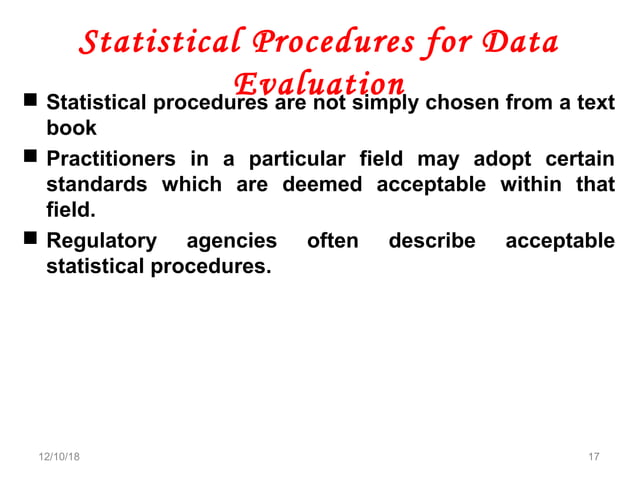 Statistical Procedures for Data Evaluation

■ Statistical procedures are not simply chosen from a text book

■ Practitioners in a particular field may adopt certain standards which are deemed acceptable within that field.

■ Regulatory agencies often describe acceptable statistical procedures.

12/10/18

17